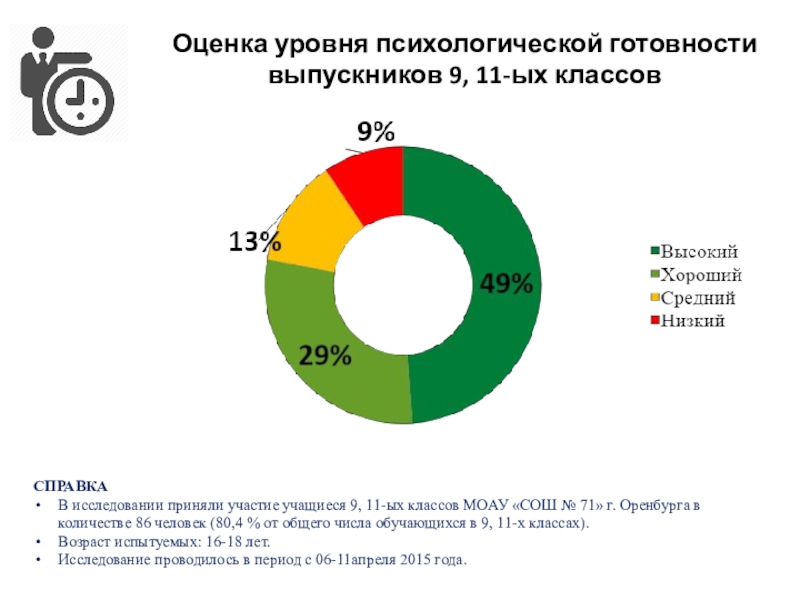 Оценка уровня психологической готовности выпускников 9, 11-ых классов

9%

13%

49%

29%

Высокий
Хороший
Средний
Низкий

СПРАВКА
• В исследовании приняли участие учащиеся 9, 11-ых классов МОАУ «СОШ № 71» г. Оренбурга в количестве 86 человек (80,4 % от общего числа обучающихся в 9, 11-х классах).
• Возраст испытуемых: 16-18 лет.
• Исследование проводилось в период с 06-11апреля 2015 года.